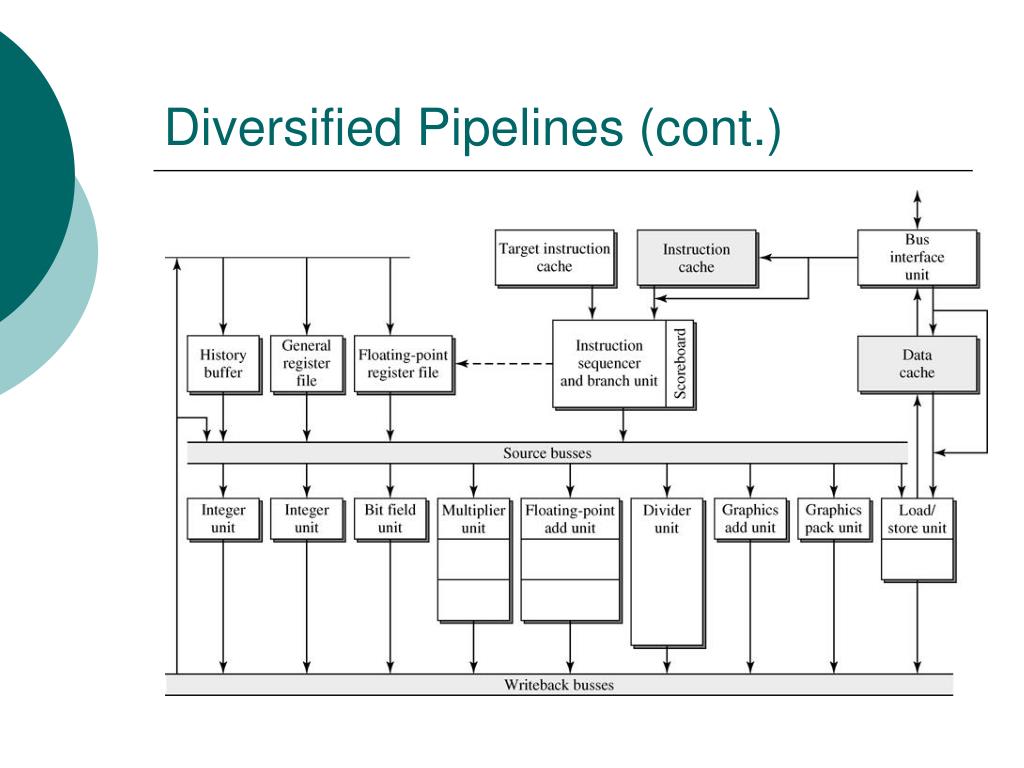 Diversified Pipelines (cont.)

Target instruction cache

Instruction cache

Bus interface unit

History buffer

General register file

Floating-point register file

Instruction sequencer and branch unit

Scoreboard

Data cache

Source busses

Integer unit

Integer unit

Bit field unit

Multiplier unit

Floating-point add unit

Divider unit

Graphics add unit

Graphics pack unit

Load/ store unit

Writeback busses